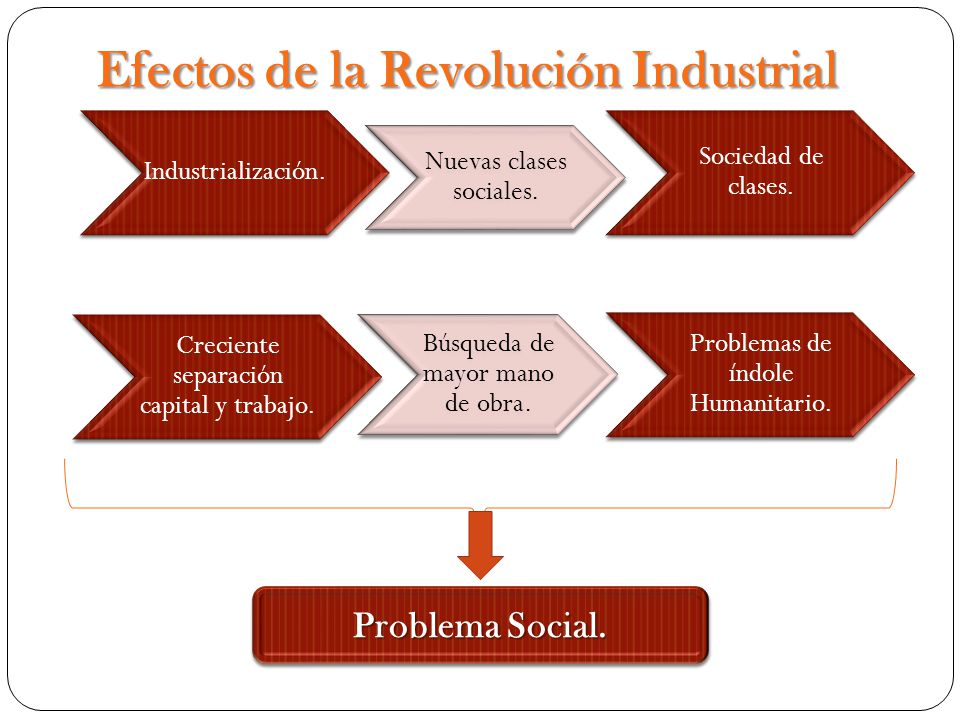 Efectos de la Revolución Industrial

Industrialización.

Nuevas clases sociales.

Sociedad de clases.

Creciente separación capital y trabajo.

Búsqueda de mayor mano de obra.

Problemas de índole Humanitario.

Problema Social.